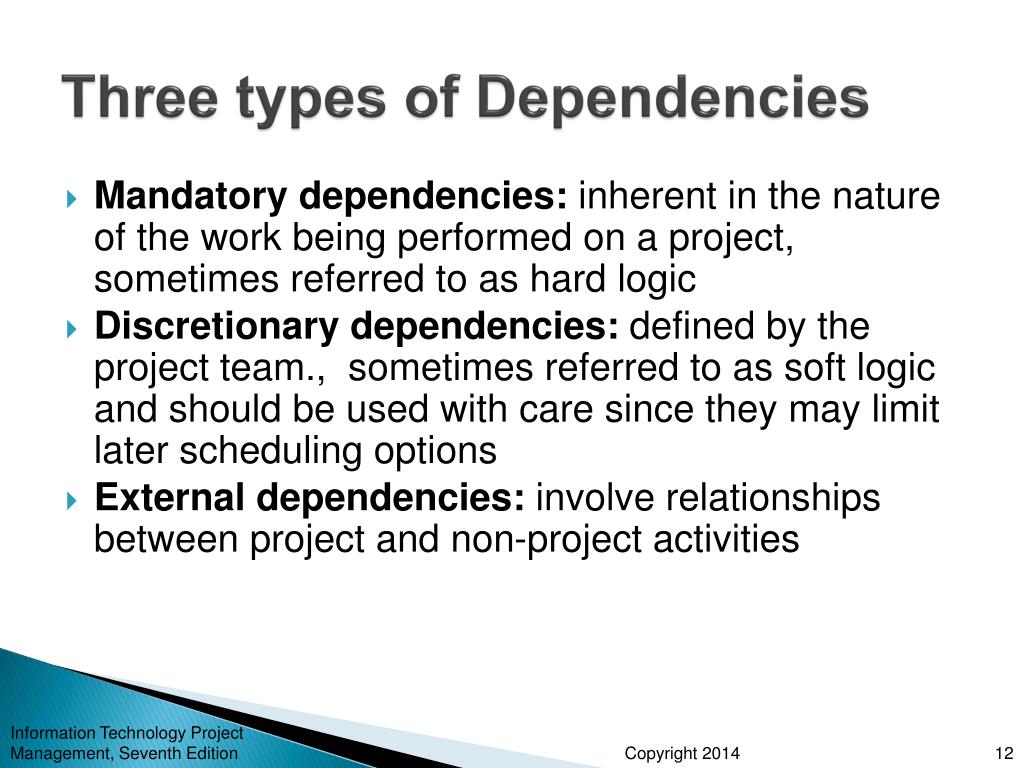 Three types of Dependencies

Mandatory dependencies: inherent in the nature of the work being performed on a project, sometimes referred to as hard logic

Discretionary dependencies: defined by the project team., sometimes referred to as soft logic and should be used with care since they may limit later scheduling options

External dependencies: involve relationships between project and non-project activities

Information Technology Project Management, Seventh Edition

Copyright 2014

12